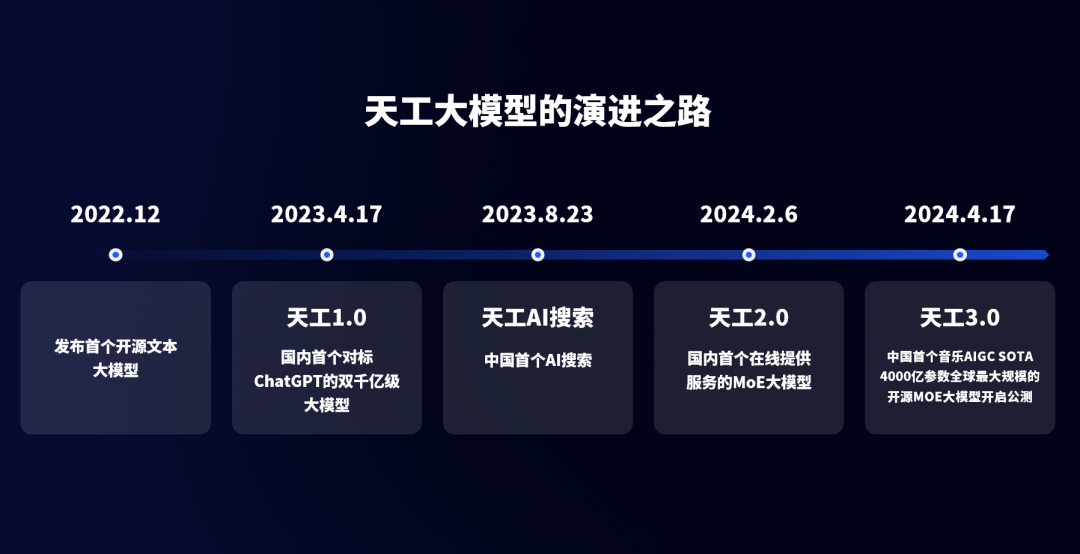 天工大模型的演进之路

2022.12

发布首个开源文本大模型

2023.4.17

天工1.0

国内首个对标ChatGPT的双千亿级大模型

2023.8.23

天工AI搜索

中国首个AI搜索

2024.2.6

天工2.0

国内首个在线提供服务的MoE大模型

2024.4.17

天工3.0

中国首个音乐AIGC SOTA
4000亿参数全球最大规模的开源MOE大模型开启公测